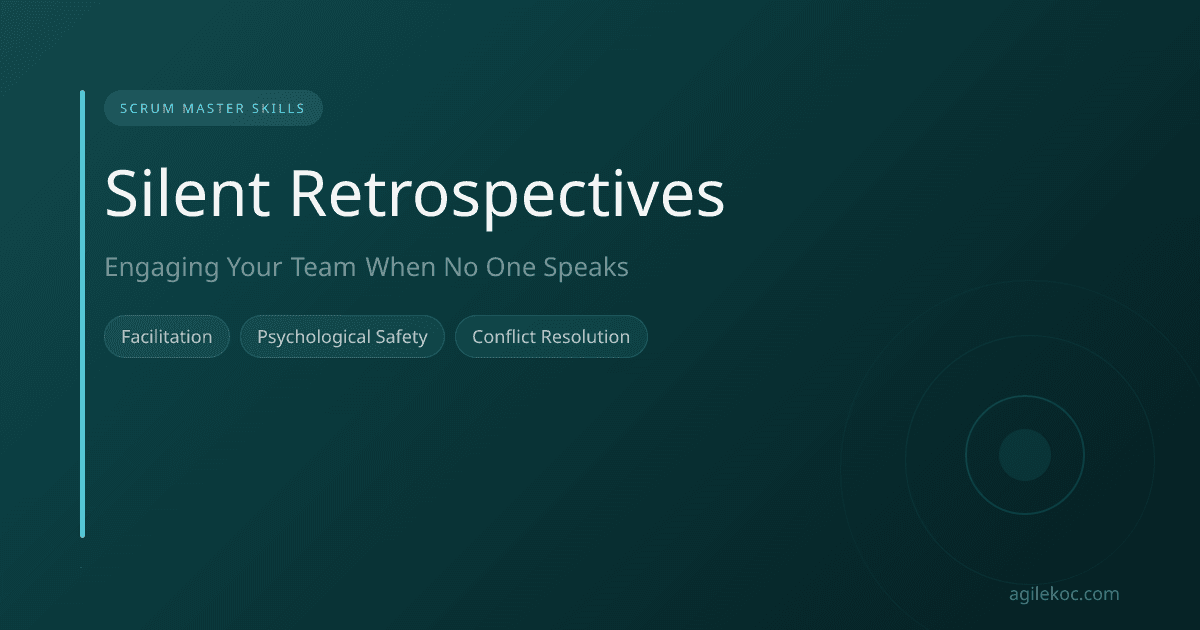 SCRUM MASTER SKILLS

Silent Retrospectives

Engaging Your Team When No One Speaks

Facilitation

Psychological Safety

Conflict Resolution

agilekoc.com